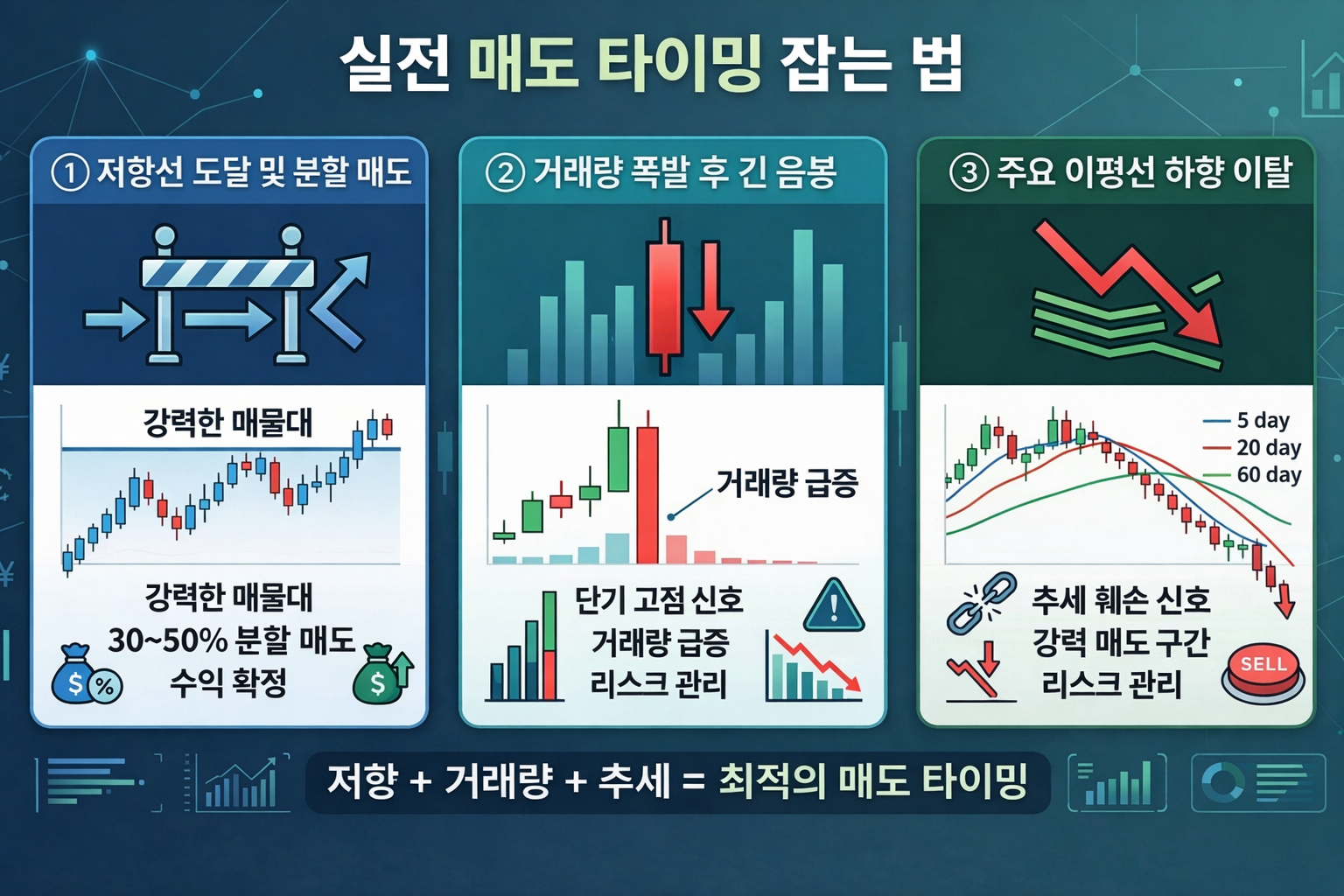 실전 매도 타이밍 잡는 법

① 저항선 도달 및 분할 매도

강력한 매물대

강력한 매물대
30~50% 분할 매도
수익 확정

$ %

$

② 거래량 폭발 후 긴 음봉

거래량 급증

단기 고점 신호
거래량 급증
리스크 관리

③ 주요 이평선 하향 이탈

5 day
20 day
60 day

추세 훼손 신호
강력 매도 구간
리스크 관리

SELL

저항 + 거래량 + 추세 = 최적의 매도 타이밍